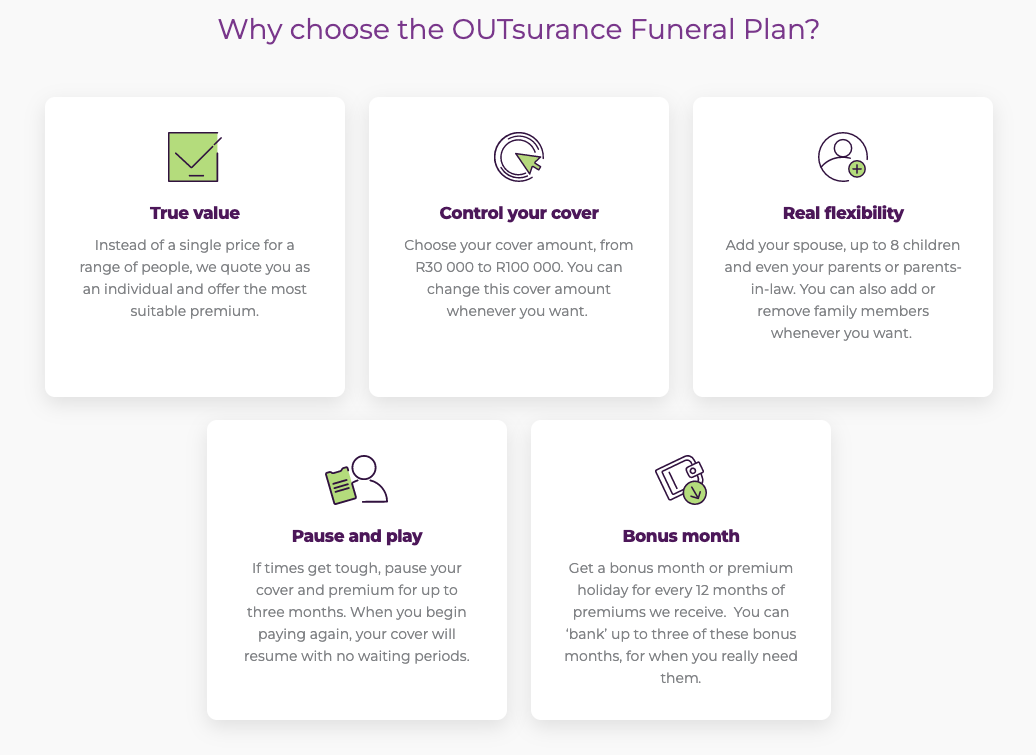 Why choose the OUTsurance Funeral Plan?

True value

Instead of a single price for a range of people, we quote you as an individual and offer the most suitable premium.

Control your cover

Choose your cover amount, from R30 000 to R100 000. You can change this cover amount whenever you want.

Real flexibility

Add your spouse, up to 8 children and even your parents or parents-in-law. You can also add or remove family members whenever you want.

Pause and play

If times get tough, pause your cover and premium for up to three months. When you begin paying again, your cover will resume with no waiting periods.

Bonus month

Get a bonus month or premium holiday for every 12 months of premiums we receive. You can 'bank' up to three of these bonus months, for when you really need them.